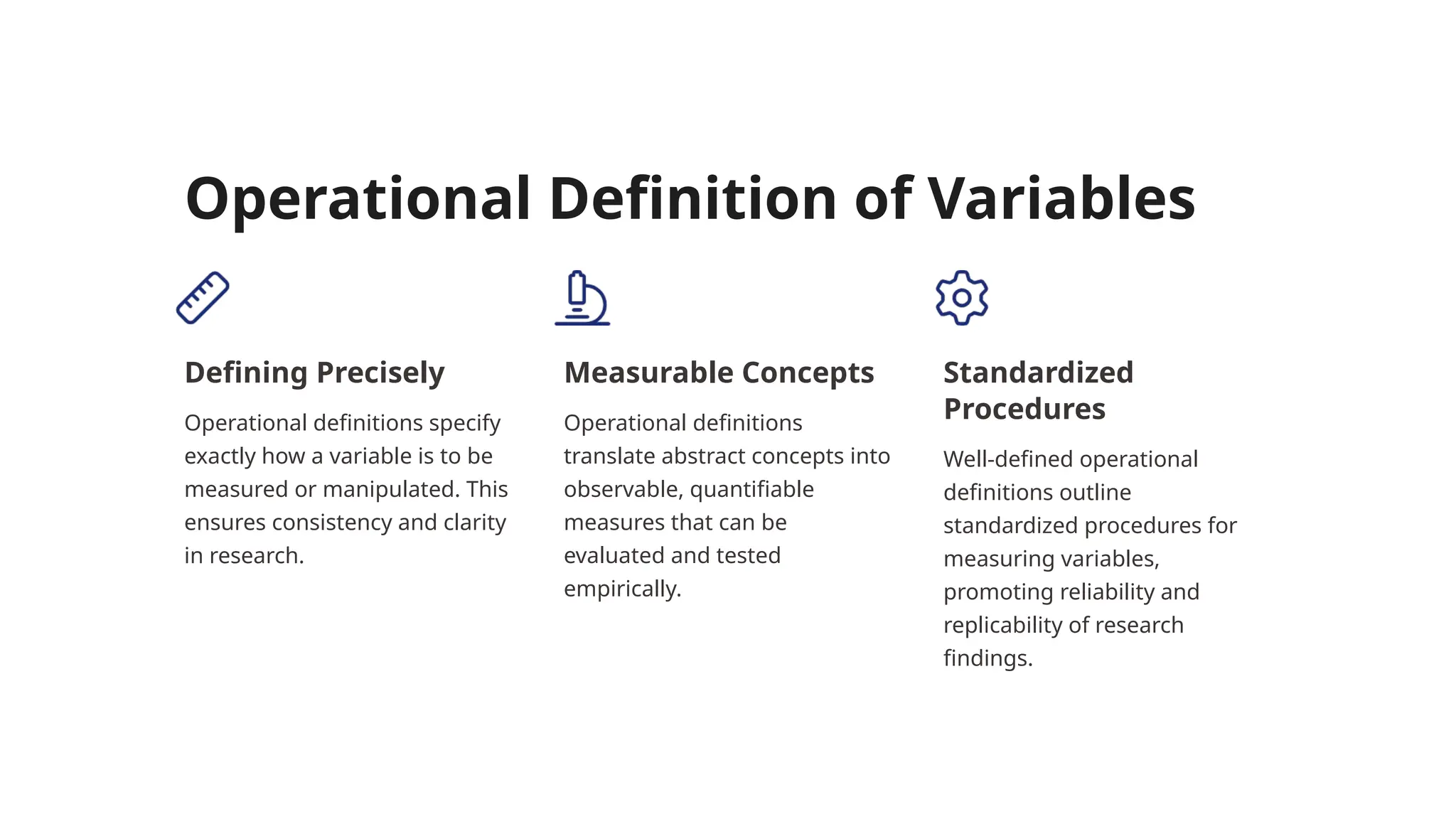 Operational Definition of Variables

Defining Precisely

Operational definitions specify exactly how a variable is to be measured or manipulated. This ensures consistency and clarity in research.

Measurable Concepts

Operational definitions translate abstract concepts into observable, quantifiable measures that can be evaluated and tested empirically.

Standardized Procedures

Well-defined operational definitions outline standardized procedures for measuring variables, promoting reliability and replicability of research findings.